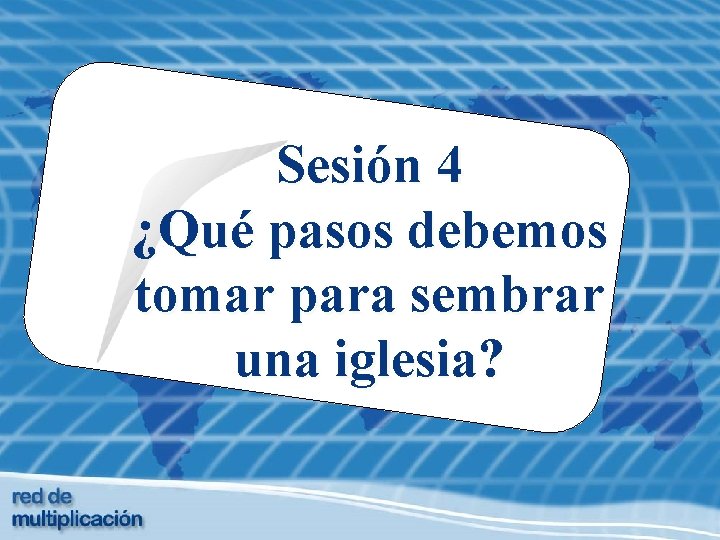 Sesión 4
¿Qué pasos debemos tomar para sembrar una iglesia?

red de
multiplicación